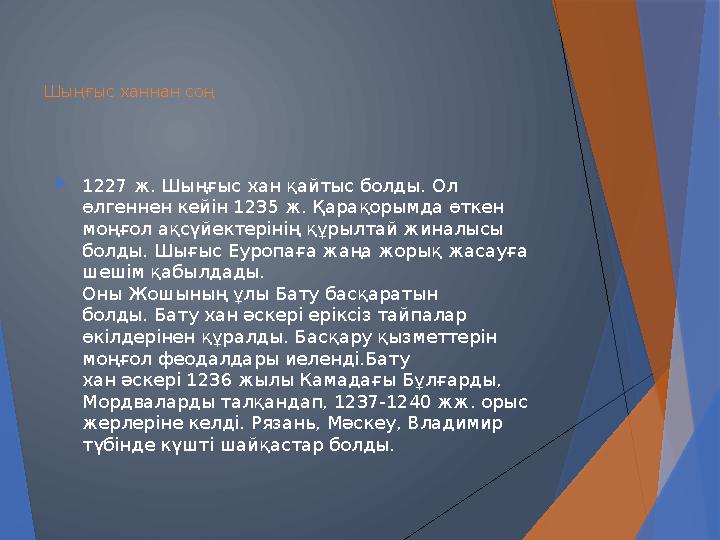 Шыңғыс ханнан соң

1227 ж. Шыңғыс хан қайтыс болды. Ол өлгеннен кейін 1235 ж. Қарақорымда өткен моңғол ақсүйектерінің құрылтай жиналысы болды. Шығыс Еуропаға жаңа жорық жасауға шешім қабылдады.
Оны Жошының ұлы Бату басқаратын болды. Бату хан әскері еріксіз тайпалар өкілдерінен құралды. Басқару қызметтерін моңғол феодалдары иеленді.Бату хан әскері 1236 жылы Камадағы Бұлғарды, Мордваларды талқандап, 1237-1240 жж. орыс жерлеріне келді. Рязань, Мәскеу, Владимир түбінде күшті шайқастар болды.